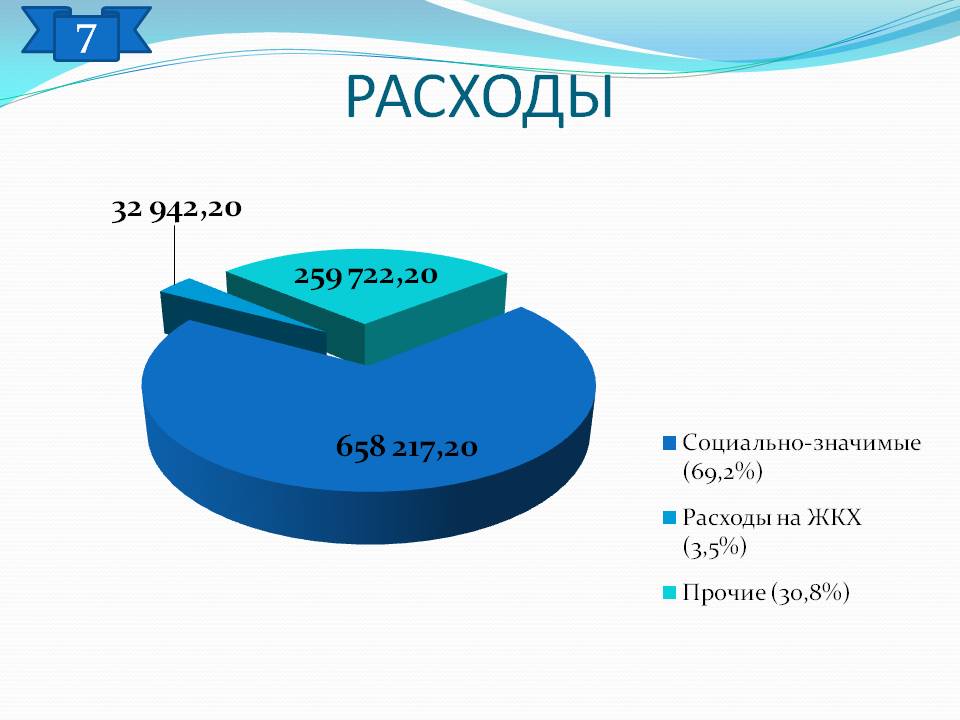 7

РАСХОДЫ

32 942,20

259 722,20

658 217,20

Социально-значимые (69,2%)

Расходы на ЖКХ (3,5%)

Прочие (30,8%)